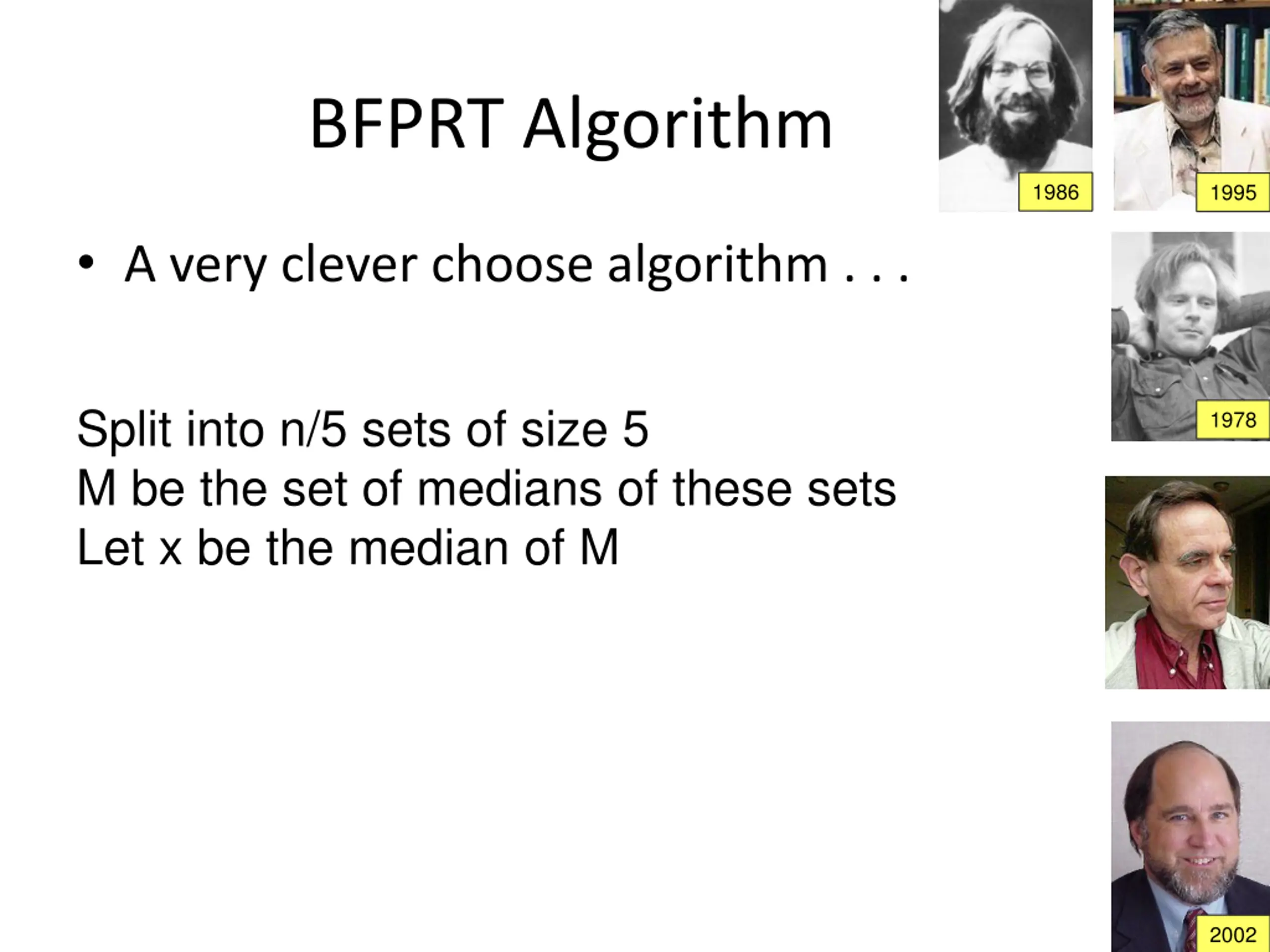 BFPRT Algorithm

1986

1995

• A very clever choose algorithm . . .

1978

Split into n/5 sets of size 5
M be the set of medians of these sets
Let x be the median of M

2002